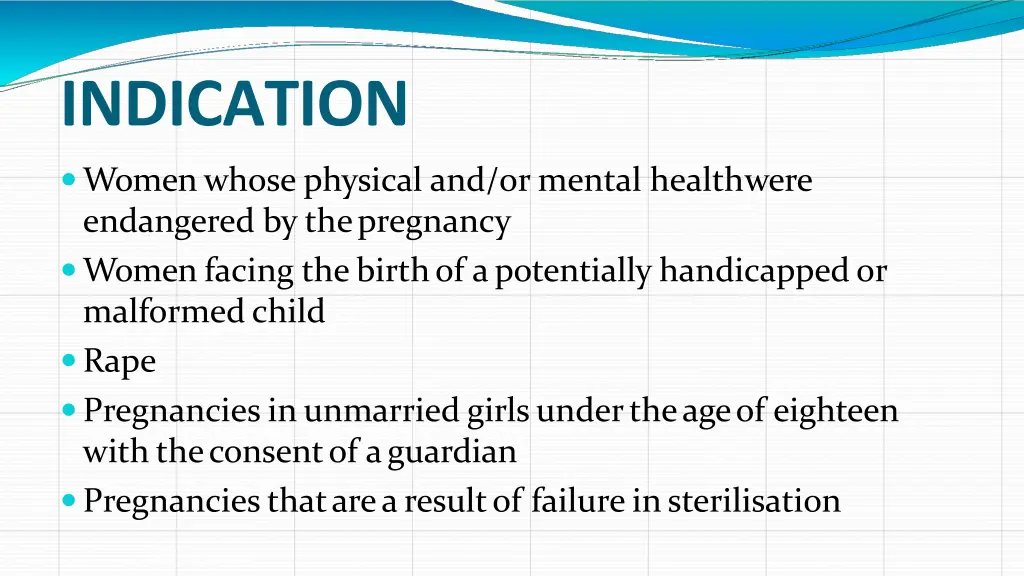 INDICATION

- Women whose physical and/or mental healthwere endangered by the pregnancy
- Women facing the birth of a potentially handicapped or malformed child
- Rape
- Pregnancies in unmarried girls under the age of eighteen with the consent of a guardian
- Pregnancies that are a result of failure in sterilisation